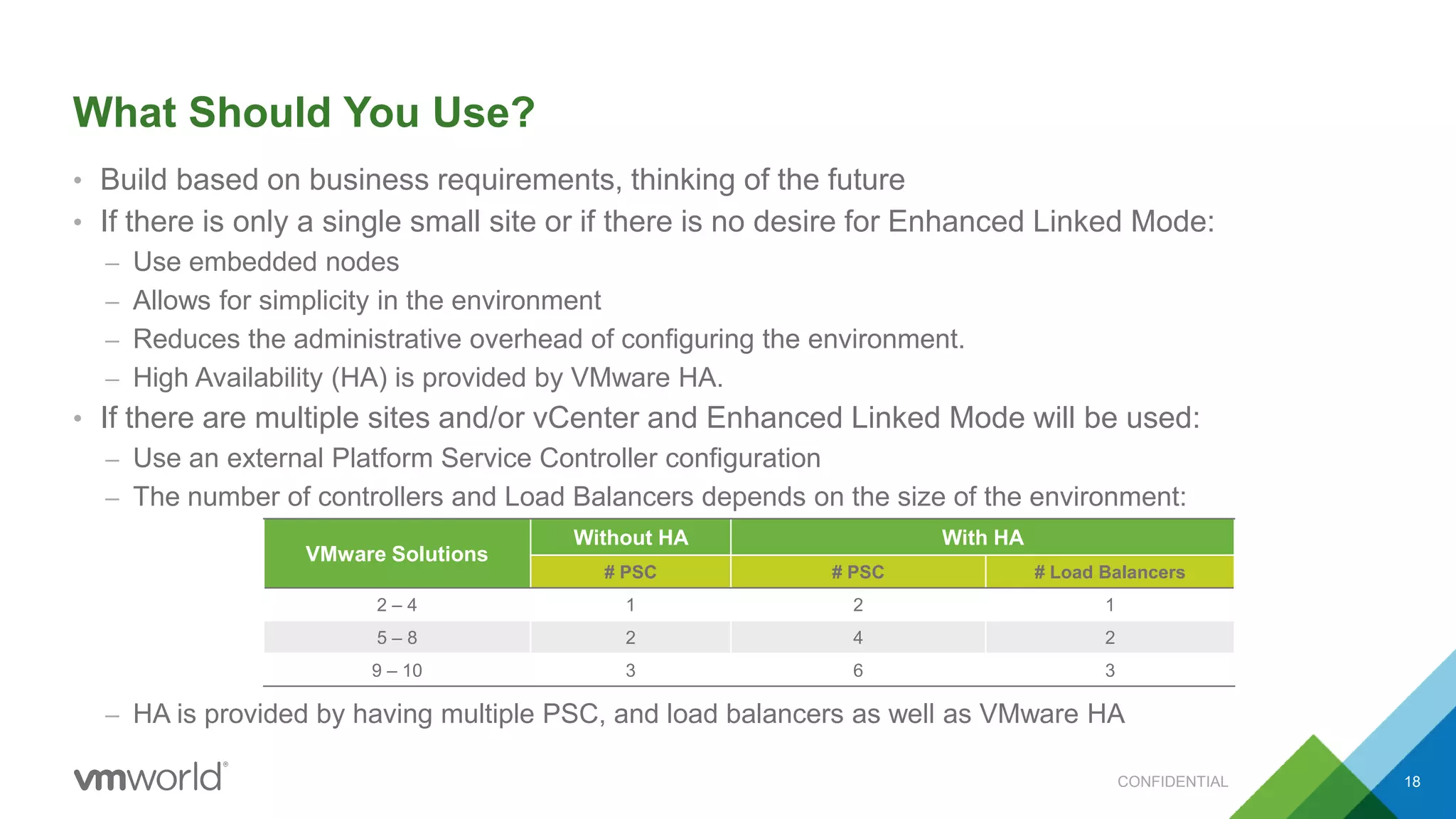 What Should You Use?

• Build based on business requirements, thinking of the future

• If there is only a single small site or if there is no desire for Enhanced Linked Mode:

– Use embedded nodes

– Allows for simplicity in the environment

– Reduces the administrative overhead of configuring the environment.

– High Availability (HA) is provided by VMware HA.

• If there are multiple sites and/or vCenter and Enhanced Linked Mode will be used:

– Use an external Platform Service Controller configuration

– The number of controllers and Load Balancers depends on the size of the environment:

| VMware Solutions | Without HA | With HA | |
|---|---|---|---|
| | # PSC | # PSC | # Load Balancers |
| 2 – 4 | 1 | 2 | 1 |
| 5 – 8 | 2 | 4 | 2 |
| 9 – 10 | 3 | 6 | 3 |

– HA is provided by having multiple PSC, and load balancers as well as VMware HA

vmworld®

CONFIDENTIAL

18